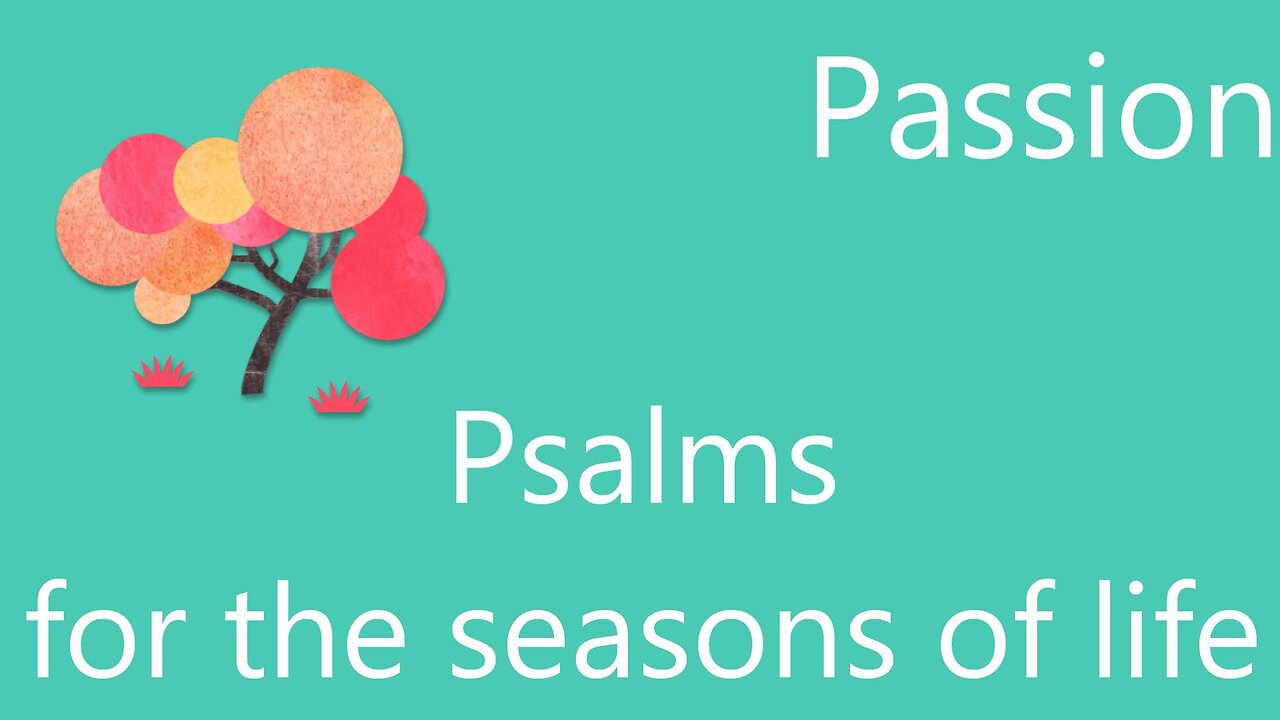 Passion

Psalms
for the seasons of life